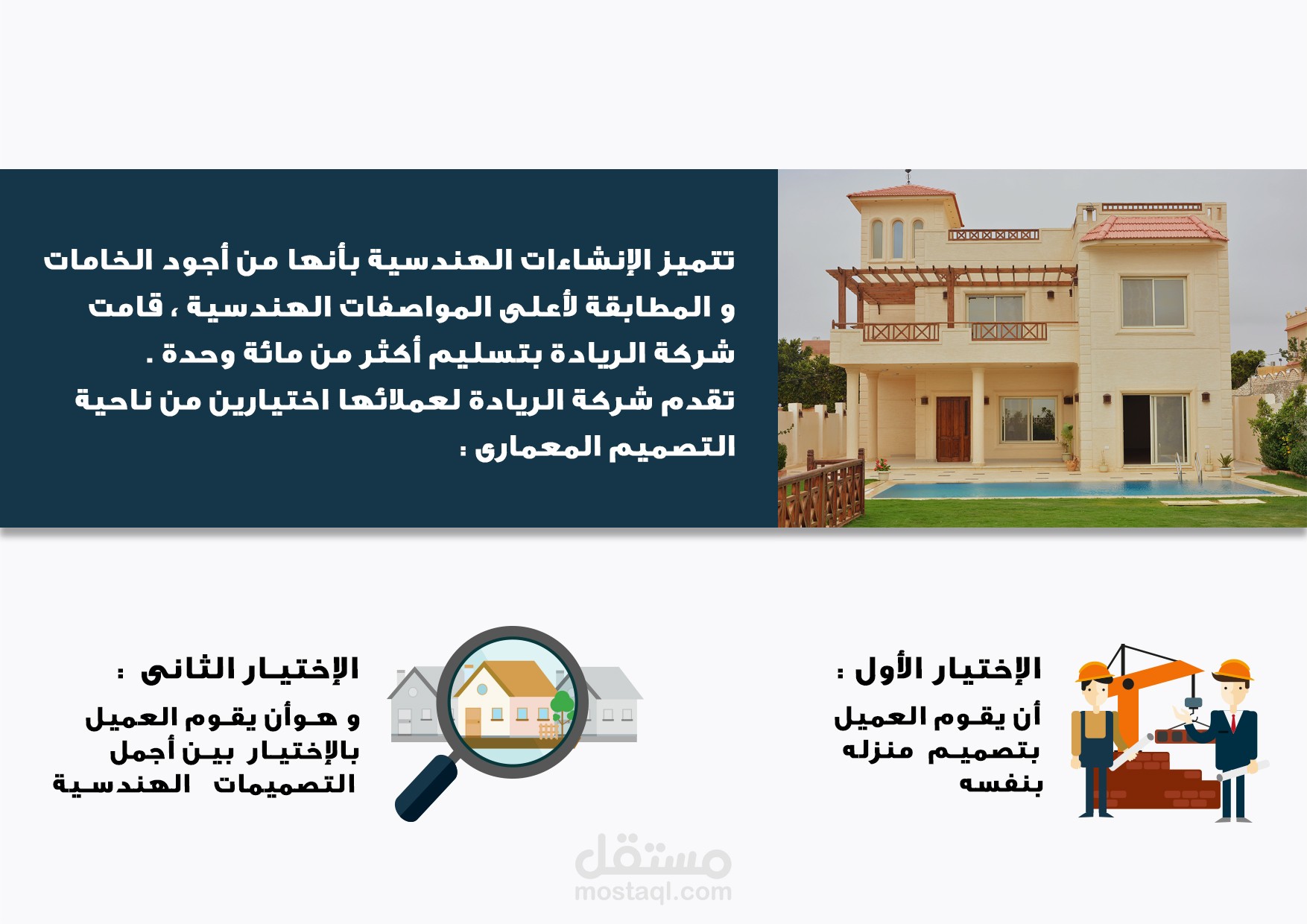 تتميز الإنشاءات الهندسية بأنها من أجود الخامات و المطابقة لأعلى المواصفات الهندسية ، قامت شركة الريادة بتسليم أكثر من مائة وحدة .
تقدم شركة الريادة لعملائها اختيارين من ناحية التصميم المعمارى :

الإختيار الأول :
أن يقوم العميل بتصميم منزله بنفسه

الإختيار الثانى :
و هوأن يقوم العميل بالإختيار بين أجمل التصميمات الهندسية

مستقل
mostaql.com